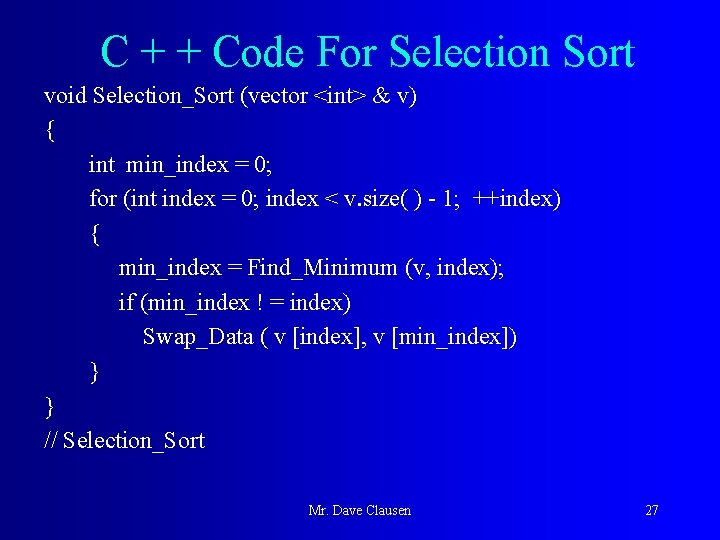 C + + Code For Selection Sort

void Selection_Sort (vector <int> & v)
{
int min_index = 0;
for (int index = 0; index < v.size( ) - 1; ++index)
{
min_index = Find_Minimum (v, index);
if (min_index ! = index)
Swap_Data ( v [index], v [min_index])
}
}
// Selection_Sort

Mr. Dave Clausen

27